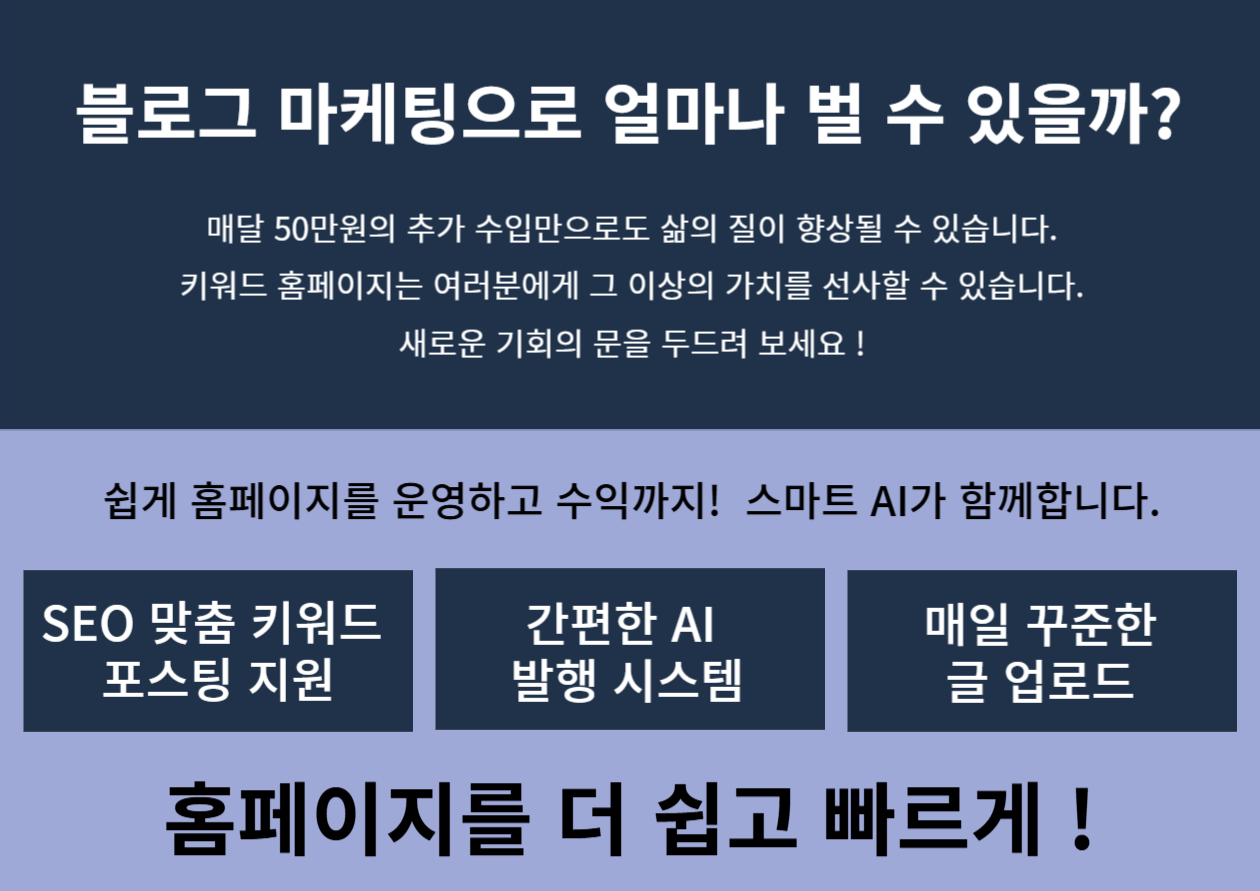 블로그 마케팅으로 얼마나 벌 수 있을까?

매달 50만원의 추가 수입만으로도 삶의 질이 향상될 수 있습니다.
키워드 홈페이지는 여러분에게 그 이상의 가치를 선사할 수 있습니다.
새로운 기회의 문을 두드려 보세요 !

쉽게 홈페이지를 운영하고 수익까지! 스마트 AI가 함께합니다.

SEO 맞춤 키워드 포스팅 지원

간편한 AI 발행 시스템

매일 꾸준한 글 업로드

홈페이지를 더 쉽고 빠르게 !